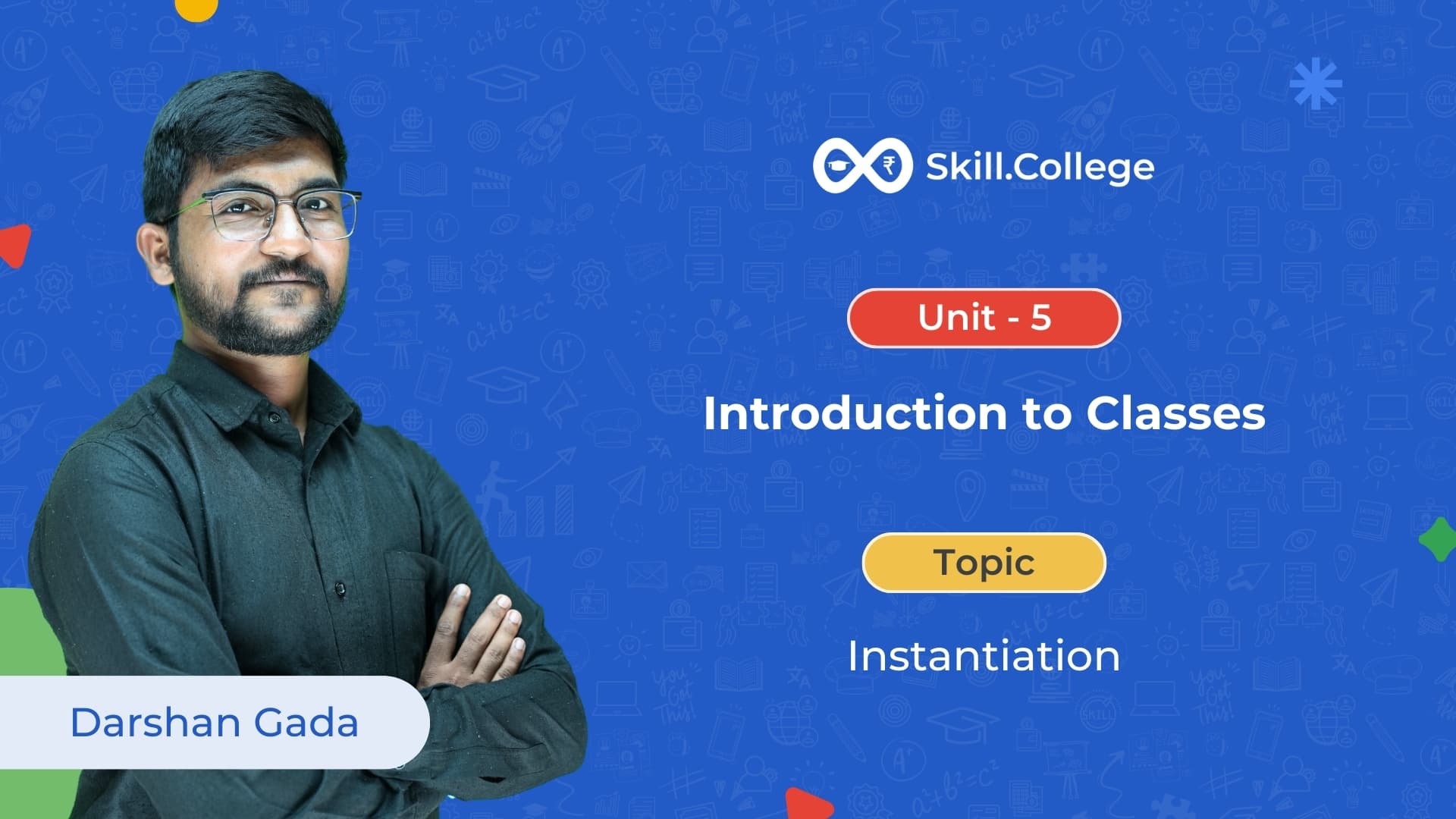 Skill.College

Unit - 5

Introduction to Classes

Topic

Instantiation

Darshan Gada